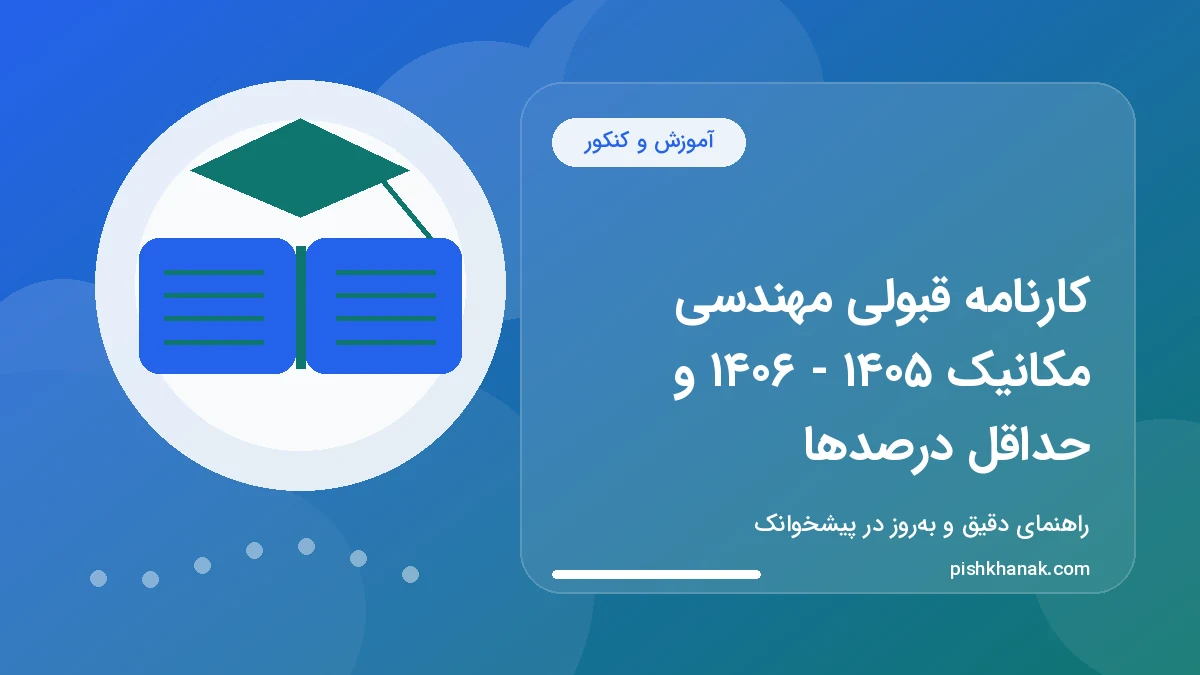 آموزش و کنکور

کارنامه قبولی مهندسی مکانیک ۱۴۰۵ - ۱۴۰۶ و حداقل درصدها

راهنمای دقیق و به‌روز در پیشخوانک

pishkhanak.com